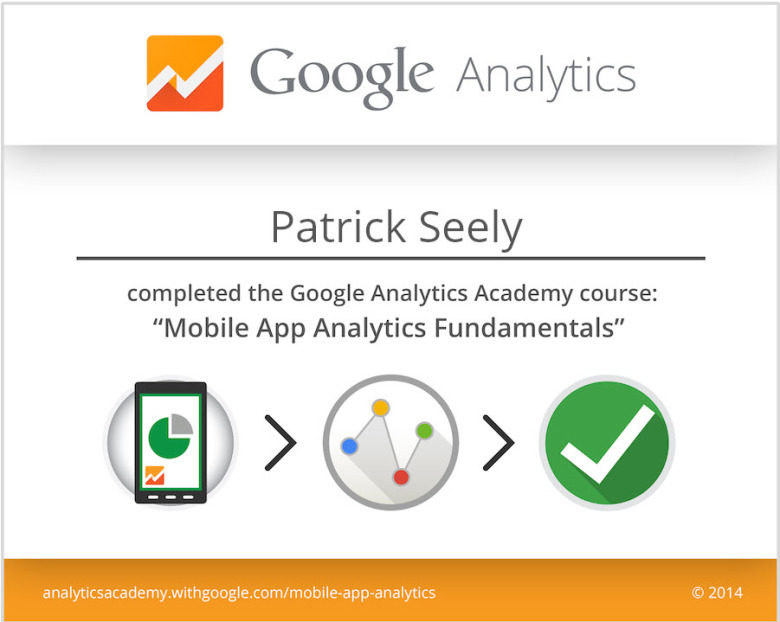 Google Analytics

Patrick Seely

completed the Google Analytics Academy course:
"Mobile App Analytics Fundamentals"

analyticsacademy.withgoogle.com/mobile-app-analytics

© 2014